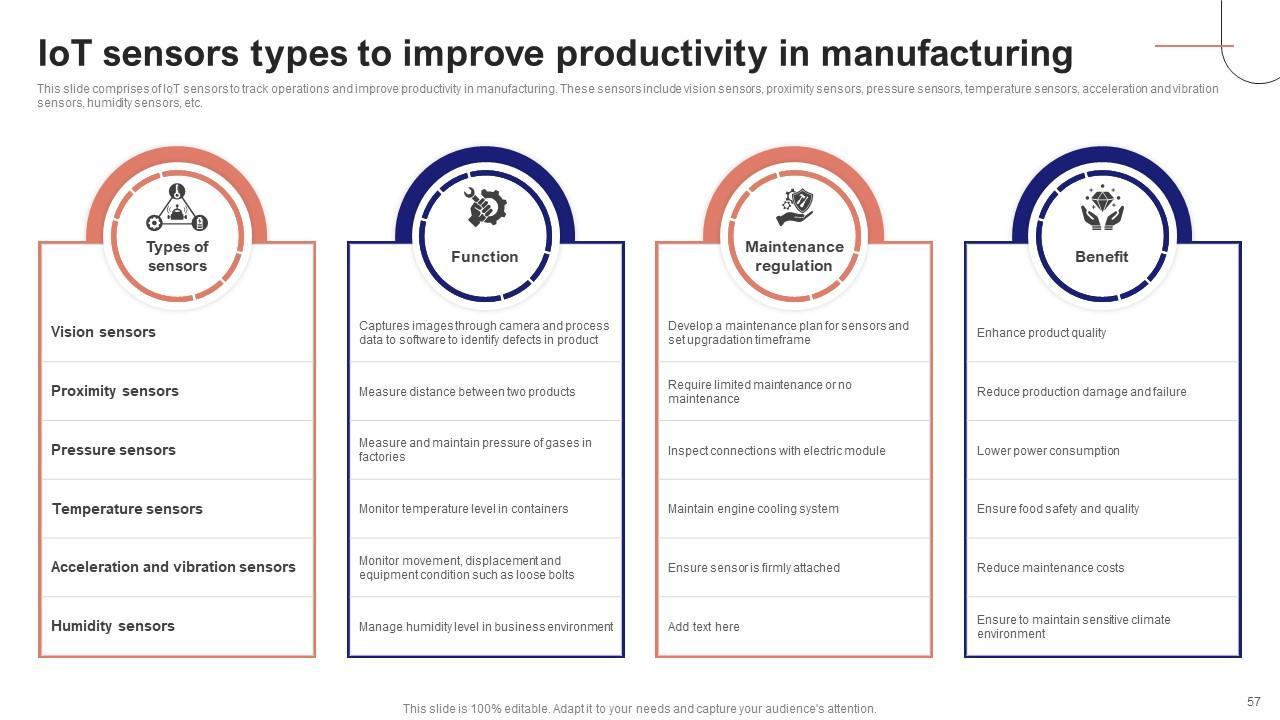 IoT sensors types to improve productivity in manufacturing

This slide comprises of IoT sensors to track operations and improve productivity in manufacturing. These sensors include vision sensors, proximity sensors, pressure sensors, temperature sensors, acceleration and vibration sensors, humidity sensors, etc.

| Types of sensors | Function | Maintenance regulation | Benefit |
|---|---|---|---|
| Vision sensors | Captures images through camera and process data to software to identify defects in product | Develop a maintenance plan for sensors and set upgradation timeframe | Enhance product quality |
| Proximity sensors | Measure distance between two products | Require limited maintenance or no maintenance | Reduce production damage and failure |
| Pressure sensors | Measure and maintain pressure of gases in factories | Inspect connections with electric module | Lower power consumption |
| Temperature sensors | Monitor temperature level in containers | Maintain engine cooling system | Ensure food safety and quality |
| Acceleration and vibration sensors | Monitor movement, displacement and equipment condition such as loose bolts | Ensure sensor is firmly attached | Reduce maintenance costs |
| Humidity sensors | Manage humidity level in business environment | Add text here | Ensure to maintain sensitive climate environment |

This slide is 100% editable. Adapt it to your needs and capture your audience's attention.

57